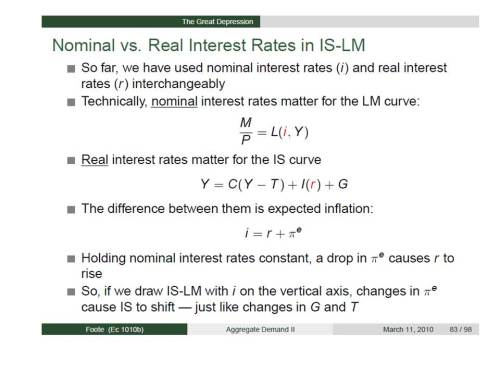 The Great Depression

Nominal vs. Real Interest Rates in IS-LM

So far, we have used nominal interest rates ($i$) and real interest rates ($r$) interchangeably

Technically, nominal interest rates matter for the LM curve:

$\frac{M}{P} = L(i, Y)$

Real interest rates matter for the IS curve

$Y = C(Y - T) + I(r) + G$

The difference between them is expected inflation:

$i = r + \pi^e$

Holding nominal interest rates constant, a drop in $\pi^e$ causes $r$ to rise

So, if we draw IS-LM with $i$ on the vertical axis, changes in $\pi^e$ cause IS to shift — just like changes in $G$ and $T$

Foote (Ec 1010b) Aggregate Demand II March 11, 2010 83 / 98